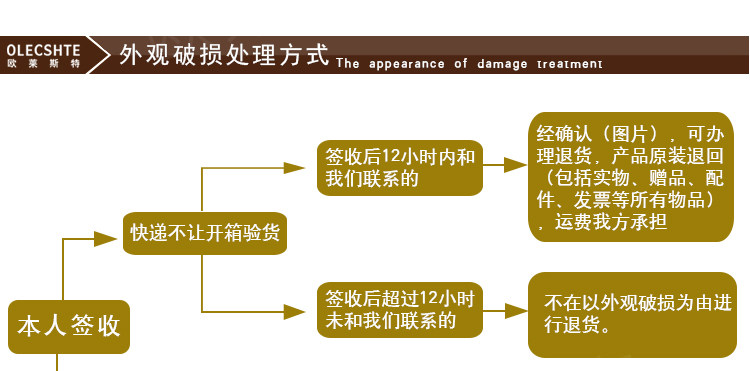 OLECSHTE
欧莱斯特

外观破损处理方式 The appearance of damage treatment

本人签收

快递不让开箱验货

签收后12小时内和我们联系的

经确认（图片），可办理退货，产品原装退回（包括实物、赠品、配件、发票等所有物品），运费我方承担

签收后超过12小时未和我们联系的

不在以外观破损为由进行退货。